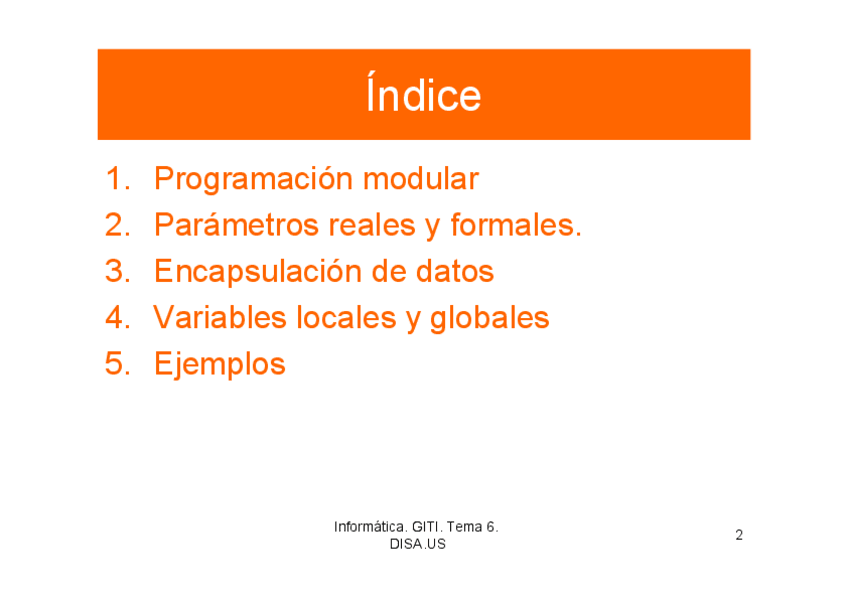 Índice

1. Programación modular
2. Parámetros reales y formales.
3. Encapsulación de datos
4. Variables locales y globales
5. Ejemplos

Informática. GITI. Tema 6.
DISA.US

2